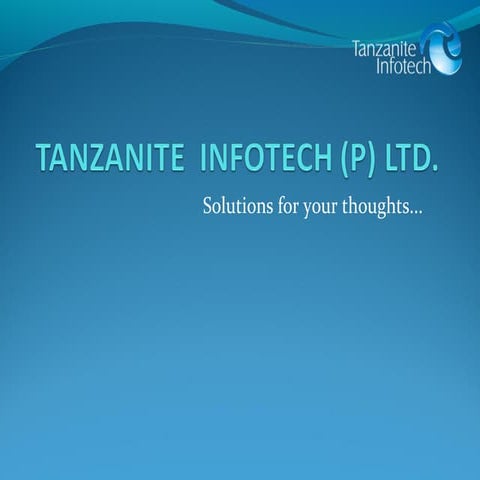 Tanzanite Infotech

TANZANITE INFOTECH (P) LTD.

Solutions for your thoughts...